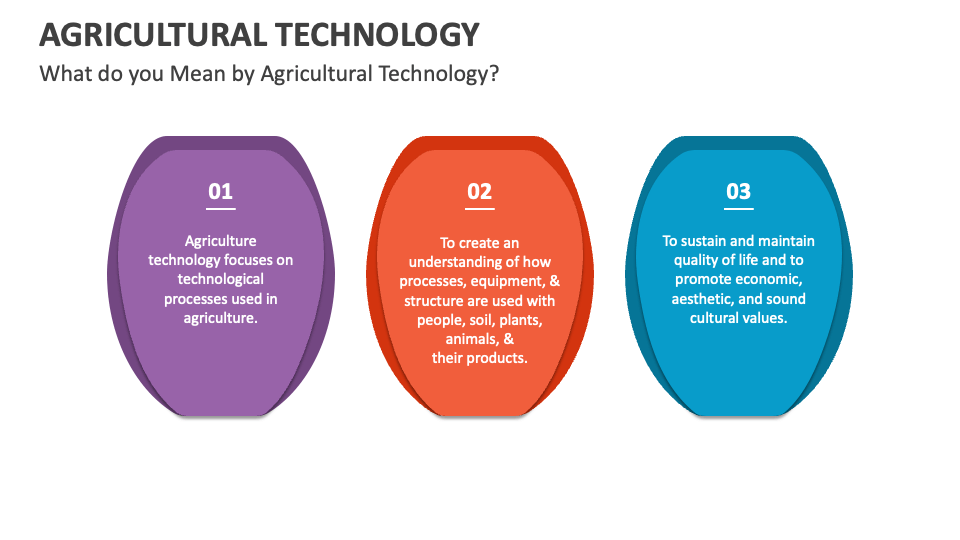 AGRICULTURAL TECHNOLOGY
What do you Mean by Agricultural Technology?

01

Agriculture technology focuses on technological processes used in agriculture.

02

To create an understanding of how processes, equipment, & structure are used with people, soil, plants, animals, & their products.

03

To sustain and maintain quality of life and to promote economic, aesthetic, and sound cultural values.